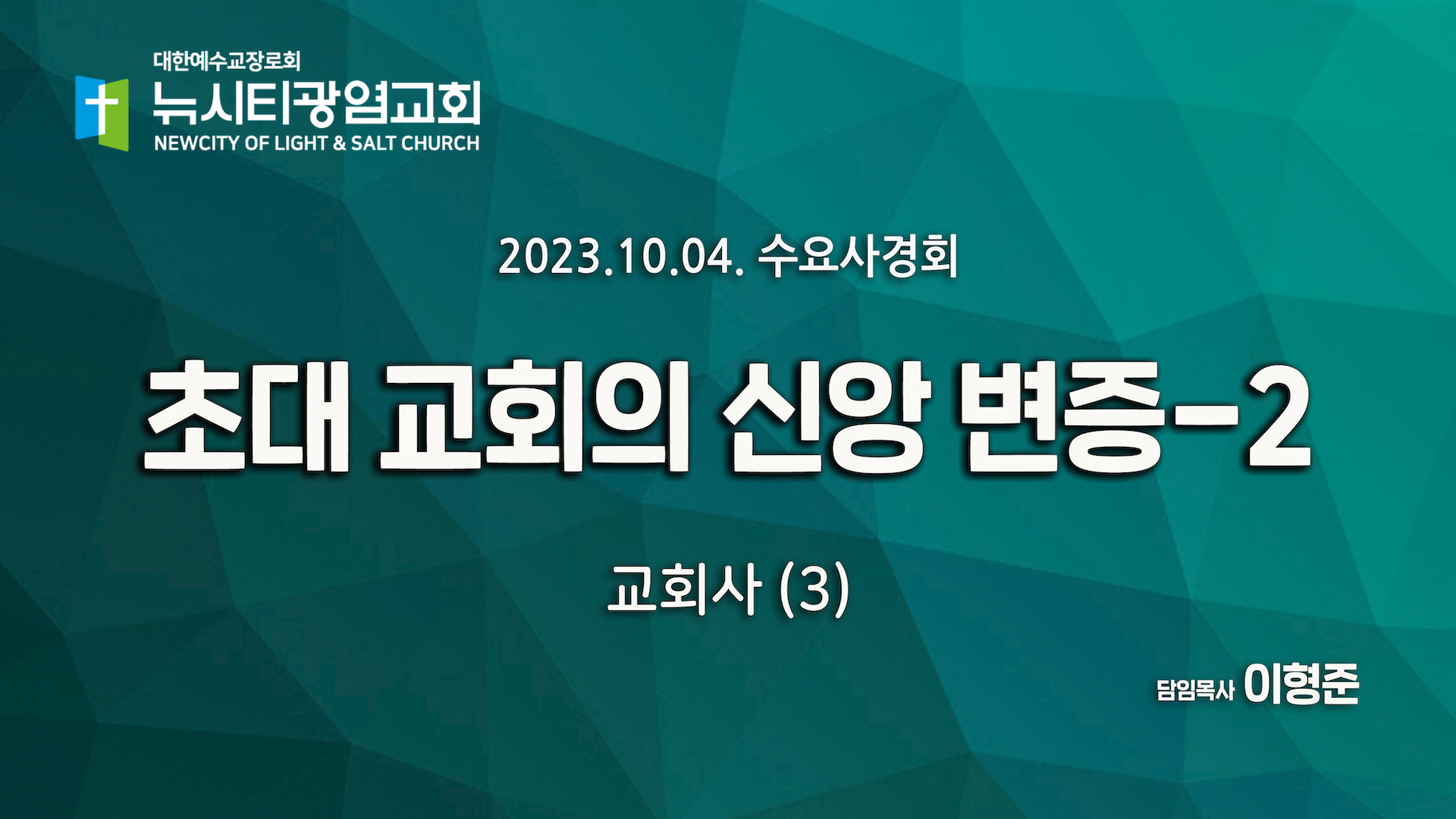 대한예수교장로회
뉴시티광염교회
NEWCITY OF LIGHT & SALT CHURCH

2023.10.04. 수요사경회

초대 교회의 신앙 변증-2

교회사 (3)

담임목사 이형준